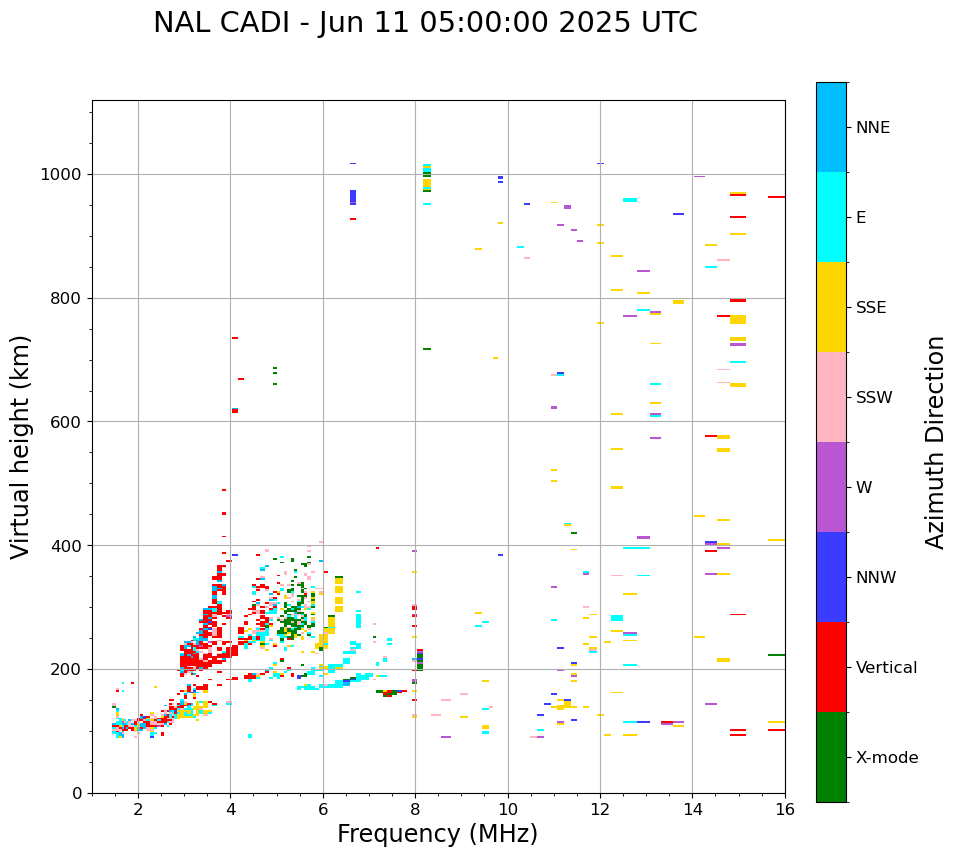 NAL CADI - Jun 11 05:00:00 2025 UTC

Virtual height (km)

1000
800
600
400
200
0

2 4 6 8 10 12 14 16

Frequency (MHz)

NNE
E
SSE
SSW
W
NNW
Vertical
X-mode

Azimuth Direction